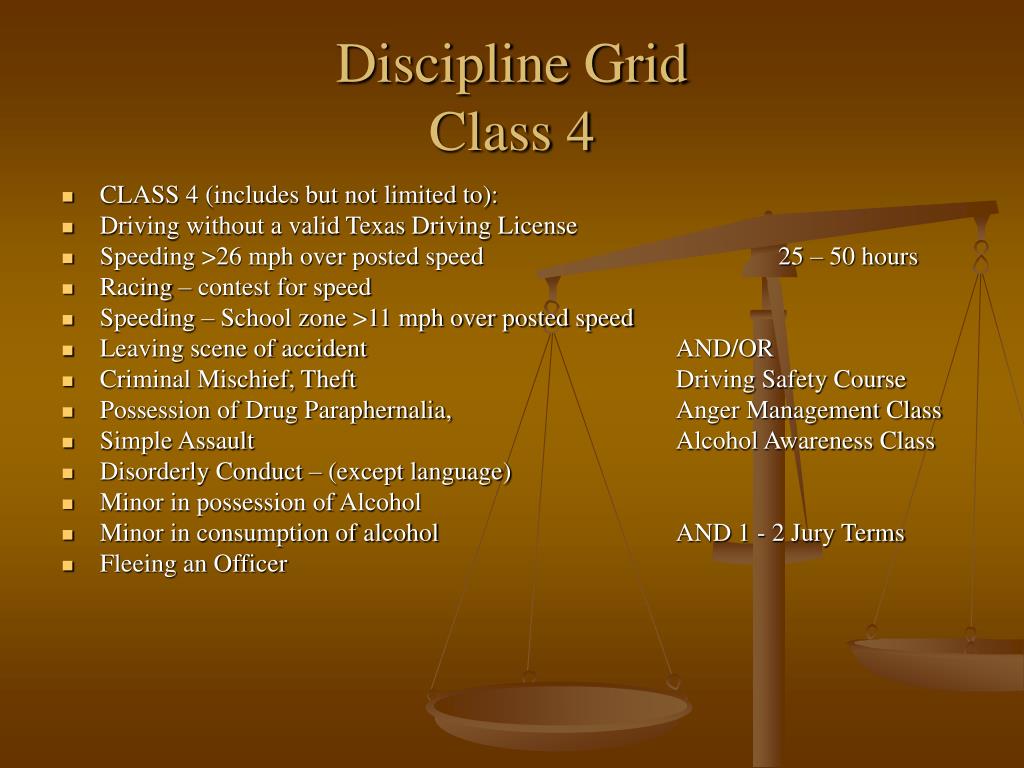 Discipline Grid
Class 4

- CLASS 4 (includes but not limited to):
- Driving without a valid Texas Driving License
- Speeding >26 mph over posted speed 25 – 50 hours
- Racing – contest for speed
- Speeding – School zone >11 mph over posted speed
- Leaving scene of accident AND/OR
- Criminal Mischief, Theft Driving Safety Course
- Possession of Drug Paraphernalia, Anger Management Class
- Simple Assault Alcohol Awareness Class
- Disorderly Conduct – (except language)
- Minor in possession of Alcohol
- Minor in consumption of alcohol AND 1 - 2 Jury Terms
- Fleeing an Officer